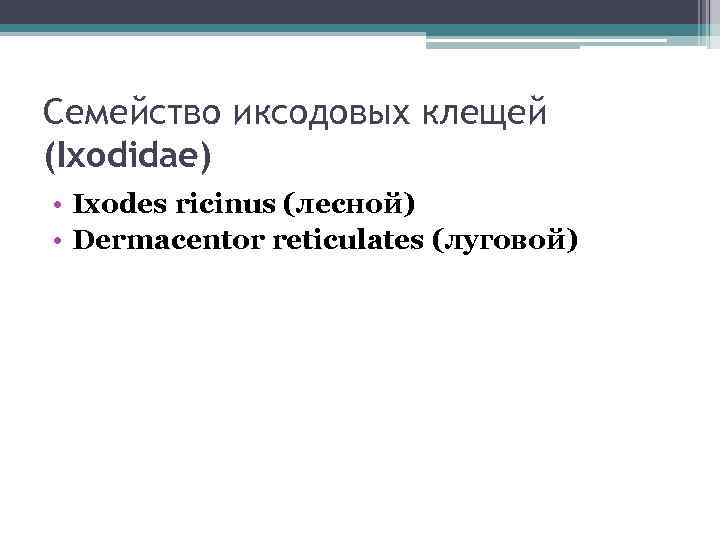 Семейство иксодовых клещей (Ixodidae)

• Ixodes ricinus (лесной)
• Dermacentor reticulates (луговой)